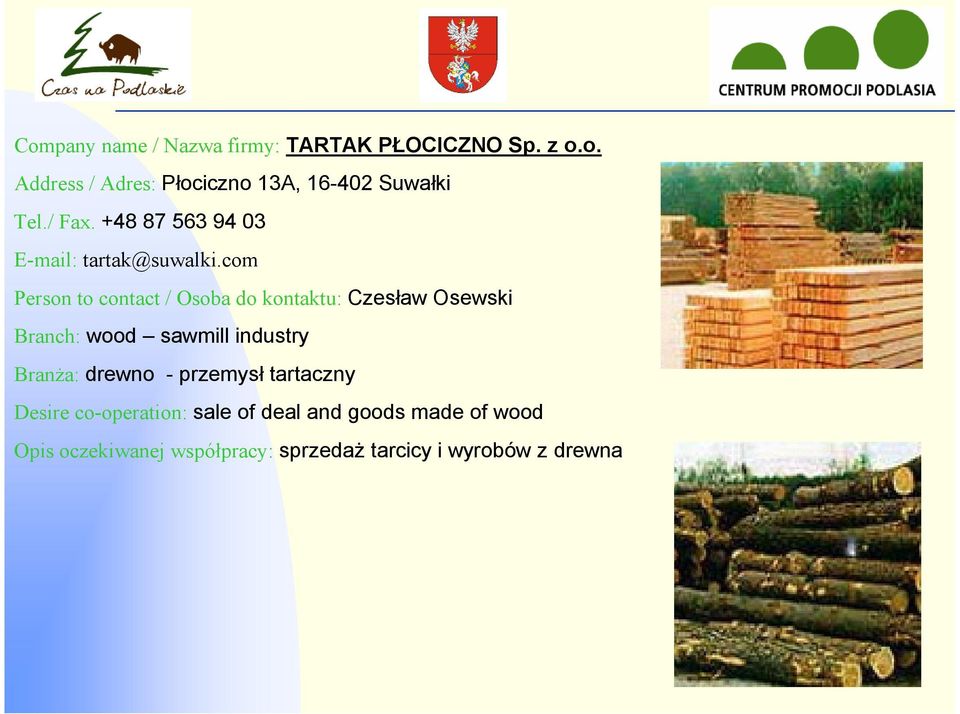 Czas na Podlaskie

CENTRUM PROMOCJI PODLASIA

Company name / Nazwa firmy: TARTAK PŁOCICZNO Sp. z o.o.

Address / Adres: Płociczno 13A, 16-402 Suwałki

Tel./ Fax. +48 87 563 94 03

E-mail: tartak@suwalki.com

Person to contact / Osoba do kontaktu: Czesław Osewski

Branch: wood – sawmill industry

Branża: drewno - przemysł tartaczny

Desire co-operation: sale of deal and goods made of wood

Opis oczekiwanej współpracy: sprzedaż tarcicy i wyrobów z drewna